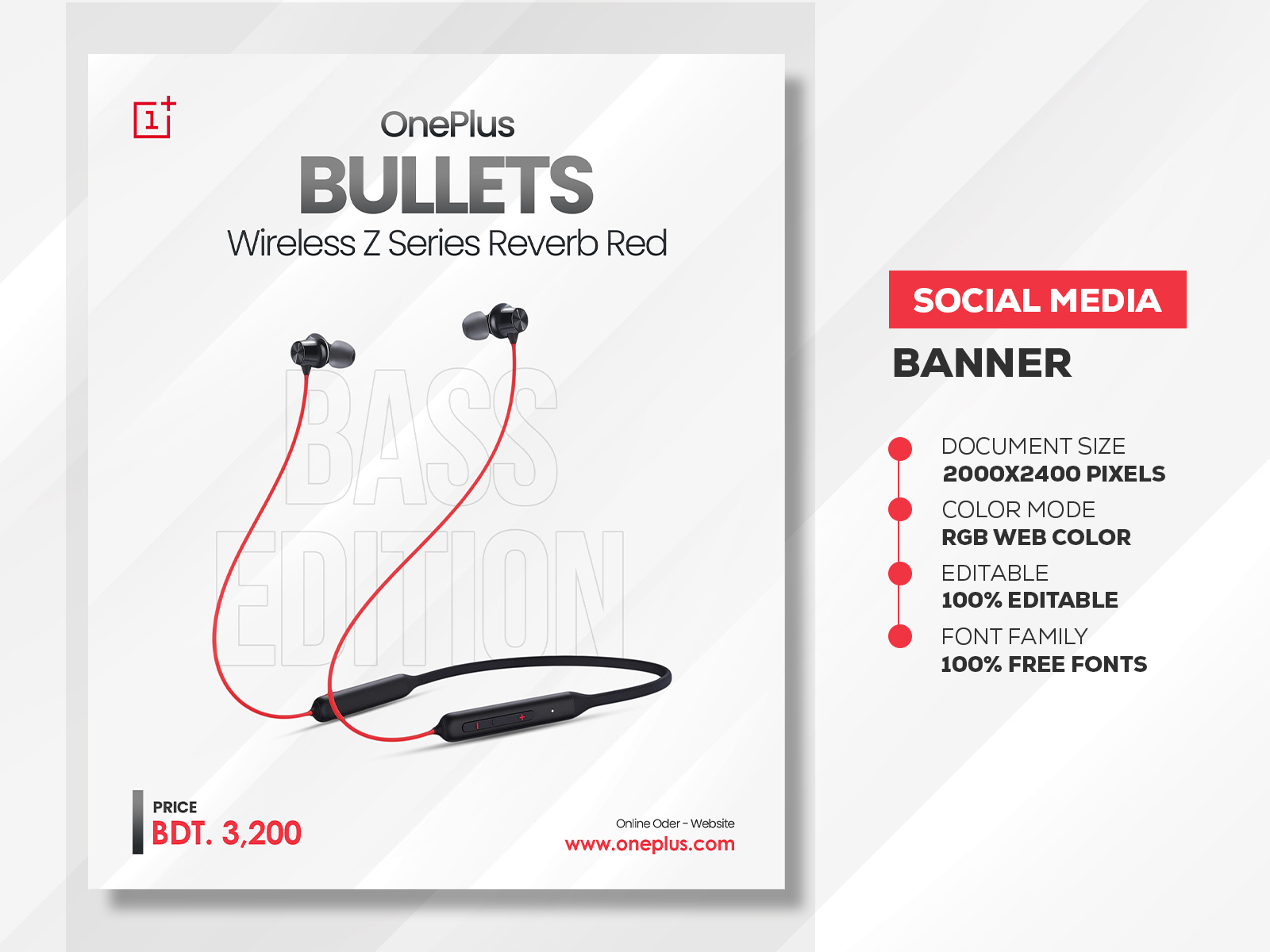 1+

OnePlus
BULLETS
Wireless Z Series Reverb Red

BASS
EDITION

PRICE
BDT. 3,200

Online Oder - Website
www.oneplus.com

SOCIAL MEDIA
BANNER

DOCUMENT SIZE
2000X2400 PIXELS

COLOR MODE
RGB WEB COLOR

EDITABLE
100% EDITABLE

FONT FAMILY
100% FREE FONTS